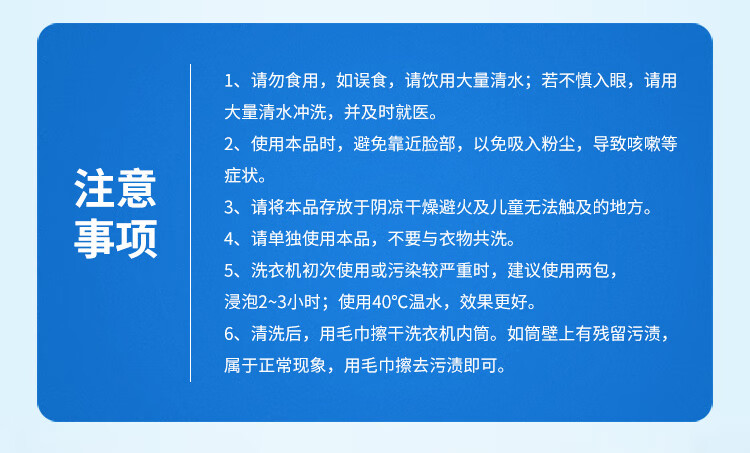 注意事项

1、请勿食用，如误食，请饮用大量清水；若不慎入眼，请用大量清水冲洗，并及时就医。
2、使用本品时，避免靠近脸部，以免吸入粉尘，导致咳嗽等症状。
3、请将本品存放于阴凉干燥避火及儿童无法触及的地方。
4、请单独使用本品，不要与衣物共洗。
5、洗衣机初次使用或污染较严重时，建议使用两包，浸泡2~3小时；使用40℃温水，效果更好。
6、清洗后，用毛巾擦干洗衣机内筒。如筒壁上有残留污渍，属于正常现象，用毛巾擦去污渍即可。